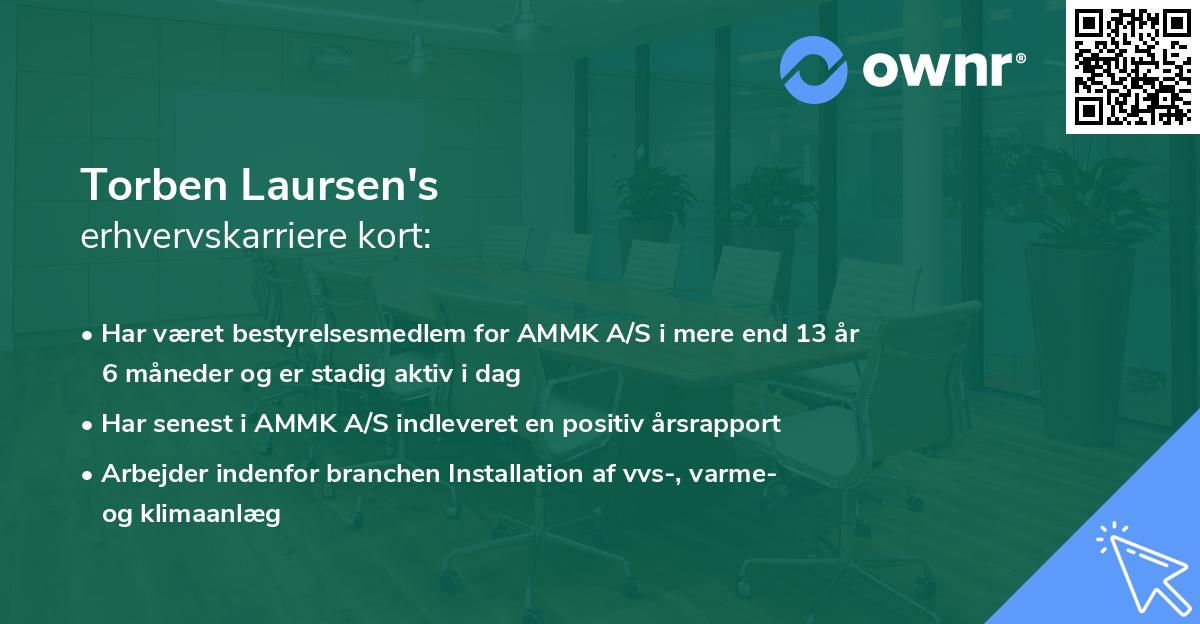 ownr®

Torben Laursen's
erhvervskarriere kort:

• Har været bestyrelsesmedlem for AMMK A/S i mere end 13 år 6 måneder og er stadig aktiv i dag

• Har senest i AMMK A/S indleveret en positiv årsrapport

• Arbejder indenfor branchen Installation af vvs-, varme- og klimaanlæg